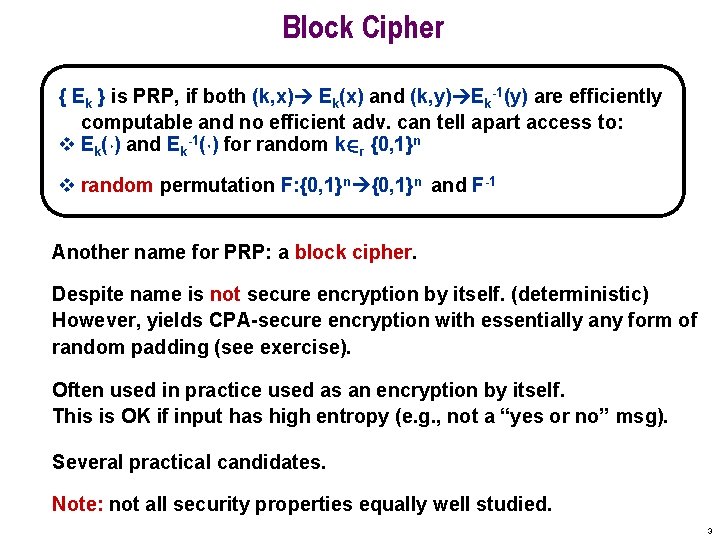 Block Cipher

$\{ E_k \}$ is PRP, if both $(k,x) \rightarrow E_k(x)$ and $(k,y) \rightarrow E_k^{-1}(y)$ are efficiently computable and no efficient adv. can tell apart access to:

❖ $E_k(\cdot)$ and $E_k^{-1}(\cdot)$ for random $k \in_r \{0,1\}^n$

❖ random permutation $F:\{0,1\}^n \rightarrow \{0,1\}^n$ and $F^{-1}$

Another name for PRP: a block cipher.

Despite name is not secure encryption by itself. (deterministic) However, yields CPA-secure encryption with essentially any form of random padding (see exercise).

Often used in practice used as an encryption by itself. This is OK if input has high entropy (e.g., not a “yes or no” msg).

Several practical candidates.

Note: not all security properties equally well studied.

3